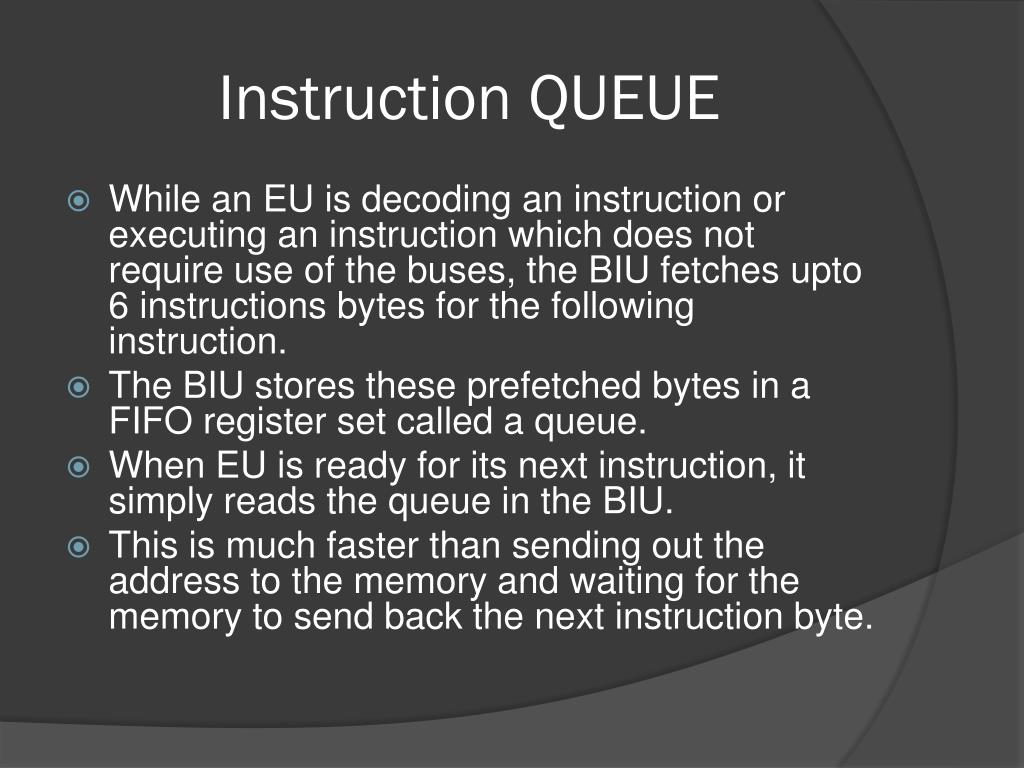 Instruction QUEUE

While an EU is decoding an instruction or executing an instruction which does not require use of the buses, the BIU fetches upto 6 instructions bytes for the following instruction.

The BIU stores these prefetched bytes in a FIFO register set called a queue.

When EU is ready for its next instruction, it simply reads the queue in the BIU.

This is much faster than sending out the address to the memory and waiting for the memory to send back the next instruction byte.